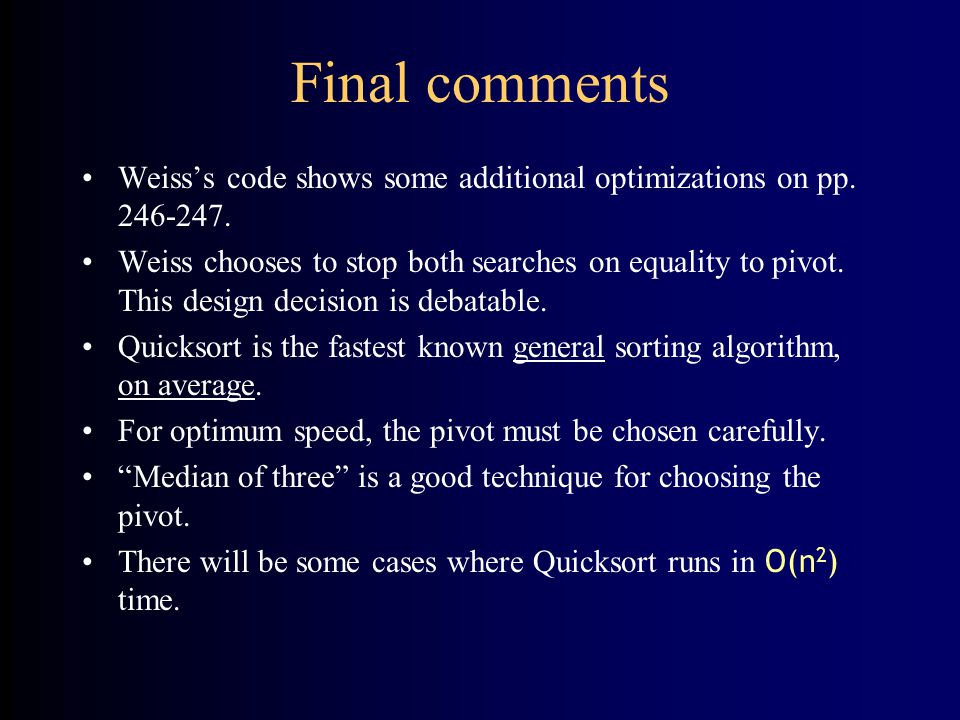 Final comments

• Weiss's code shows some additional optimizations on pp. 246-247.
• Weiss chooses to stop both searches on equality to pivot. This design decision is debatable.
• Quicksort is the fastest known general sorting algorithm, on average.
• For optimum speed, the pivot must be chosen carefully.
• "Median of three" is a good technique for choosing the pivot.
• There will be some cases where Quicksort runs in $O(n^2)$ time.